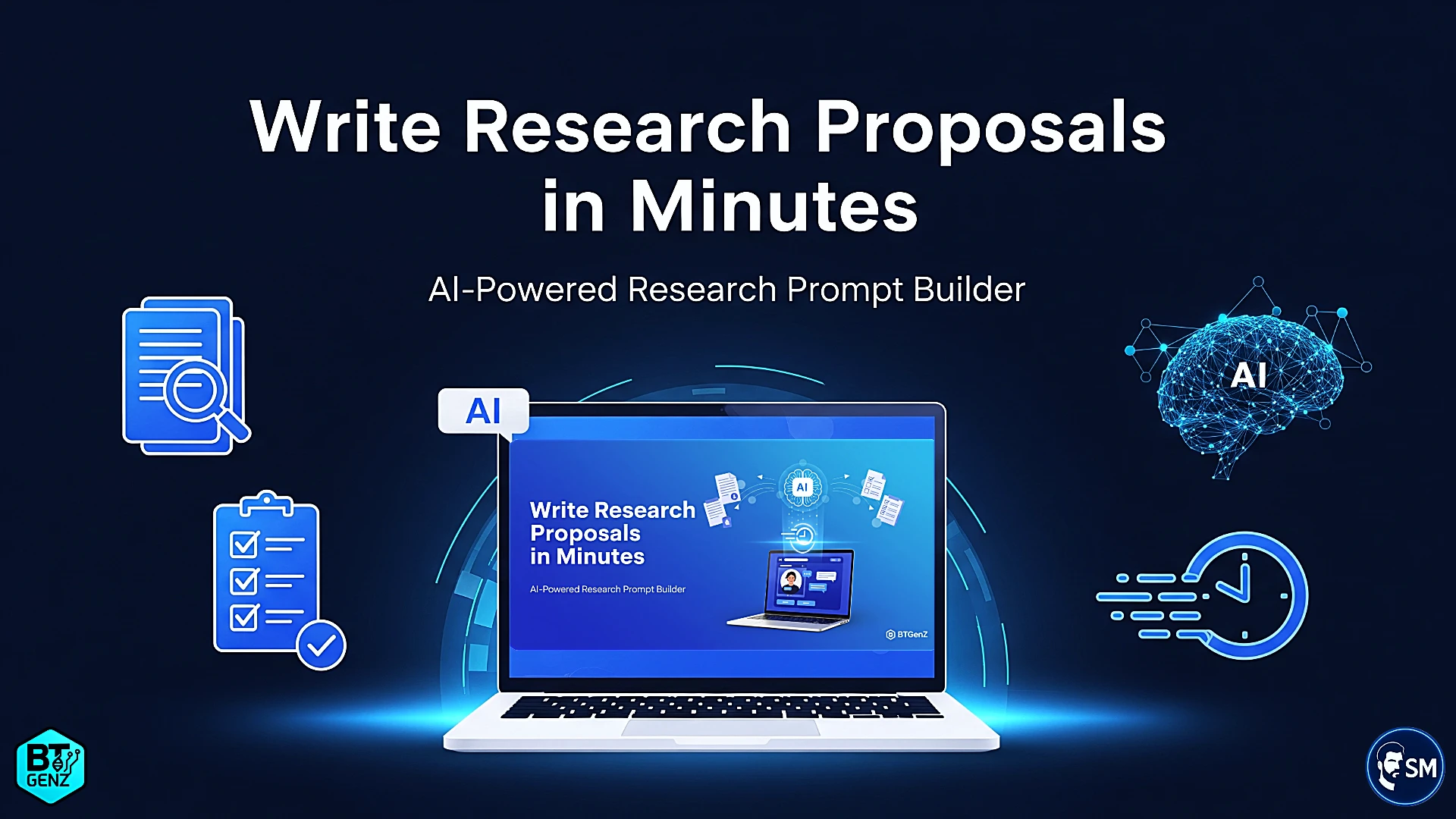 Write Research Proposals in Minutes

AI-Powered Research Prompt Builder

AI

AI

Write Research Proposals in Minutes

AI-Powered Research Prompt Builder

AI

BTGenZ

BT GENZ

SM